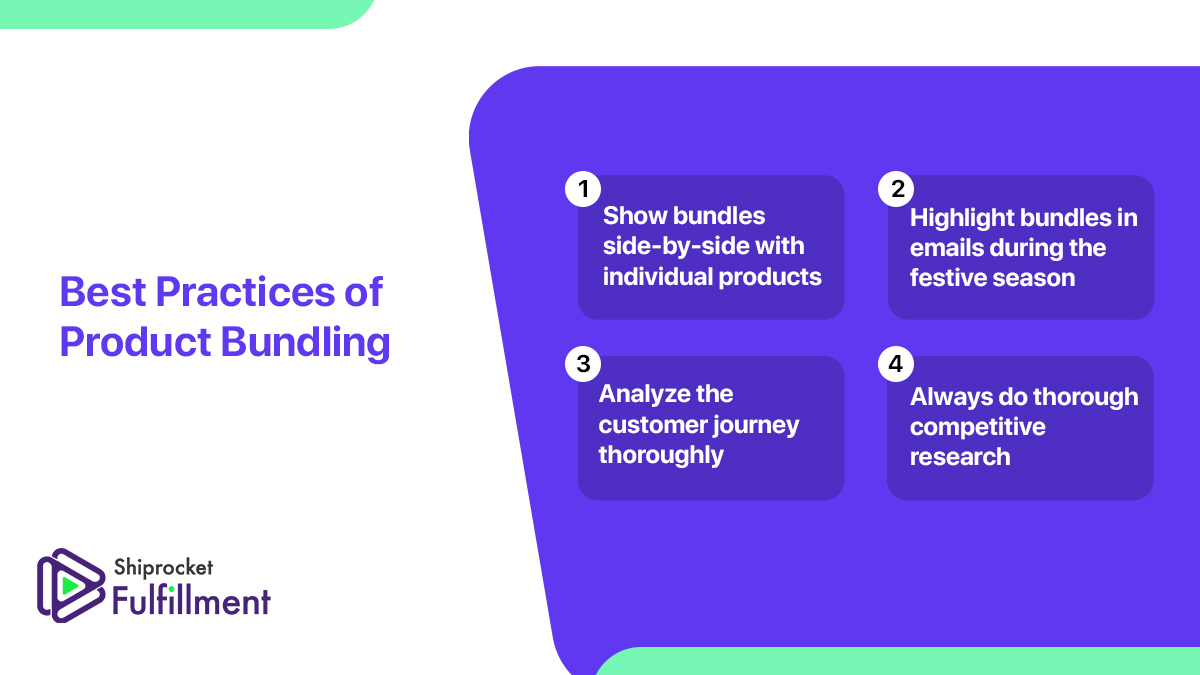 Best Practices of Product Bundling

1
Show bundles side-by-side with individual products

2
Highlight bundles in emails during the festive season

3
Analyze the customer journey thoroughly

4
Always do thorough competitive research

Shiprocket
Fulfillment